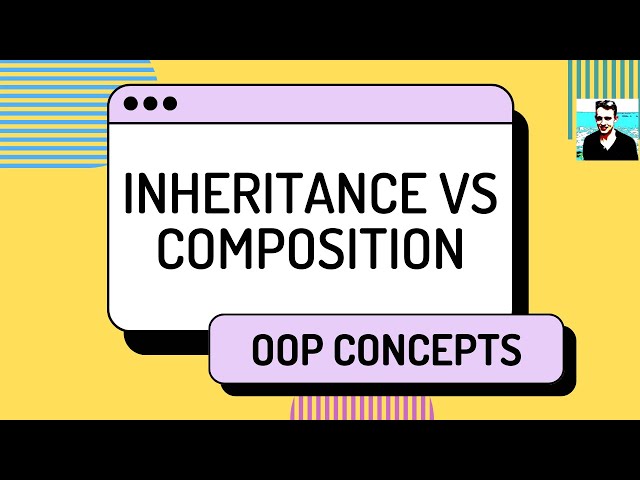 INHERITANCE VS COMPOSITION

OOP CONCEPTS